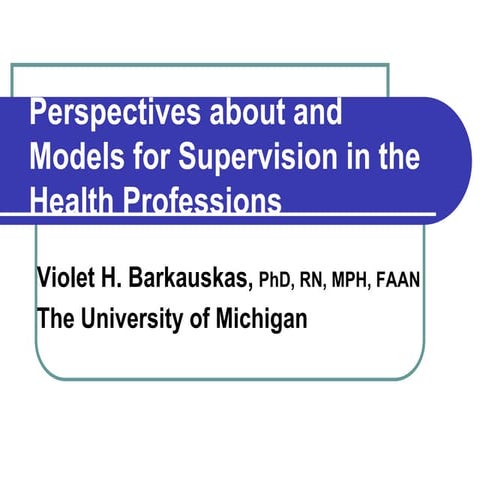 Perspectives about and Models for Supervision in the Health Professions

Violet H. Barkauskas, PhD, RN, MPH, FAAN
The University of Michigan